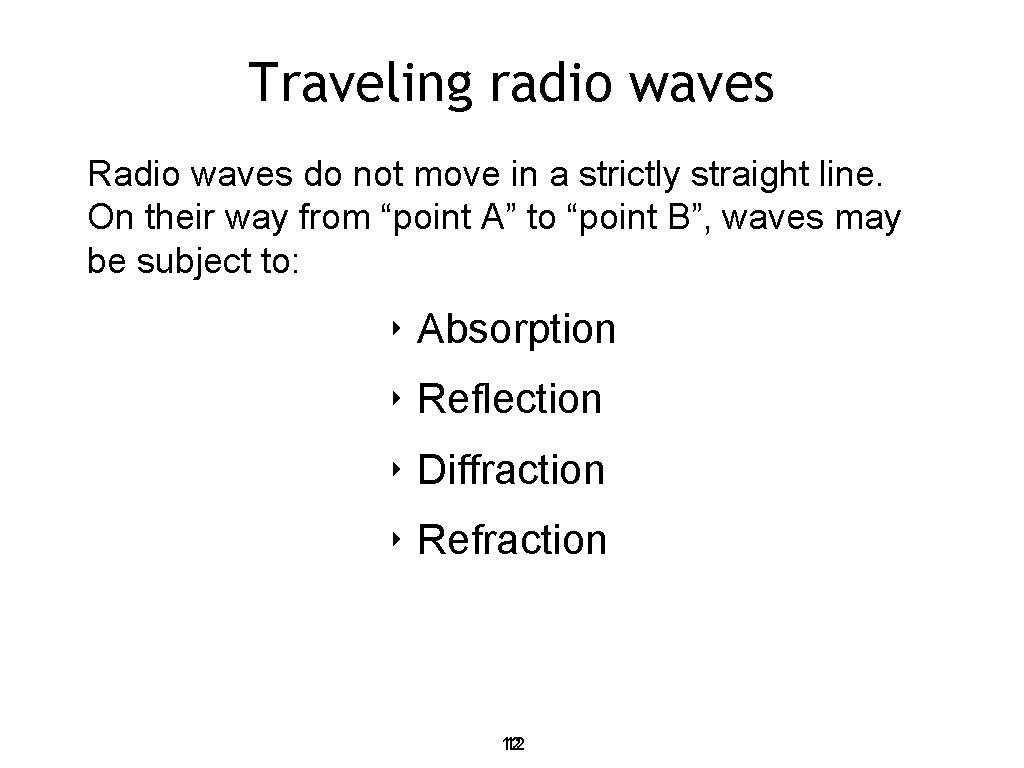 Traveling radio waves

Radio waves do not move in a strictly straight line. On their way from “point A” to “point B”, waves may be subject to:

‣ Absorption

‣ Reflection

‣ Diffraction

‣ Refraction

112